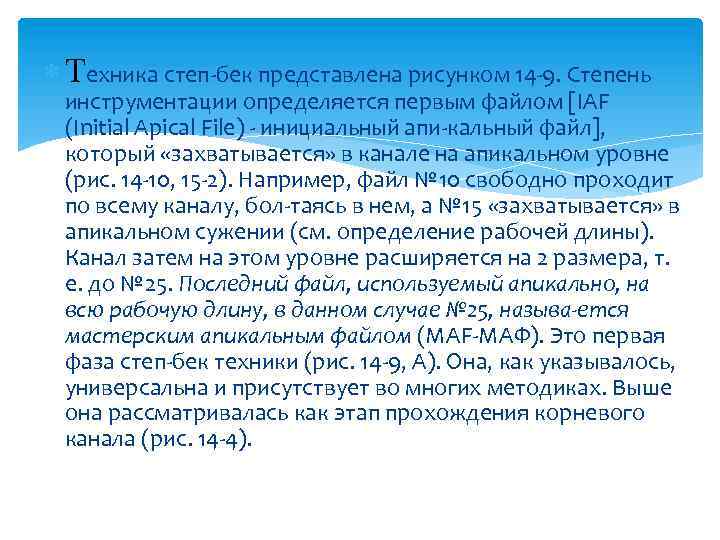 Техника степ-бек представлена рисунком 14-9. Степень инструментации определяется первым файлом [IAF (Initial Apical File) - инициальный апи-кальный файл], который «захватывается» в канале на апикальном уровне (рис. 14-10, 15-2). Например, файл №10 свободно проходит по всему каналу, бол-таясь в нем, а №15 «захватывается» в апикальном сужении (см. определение рабочей длины). Канал затем на этом уровне расширяется на 2 размера, т. е. до №25. Последний файл, используемый апикально, на всю рабочую длину, в данном случае №25, называ-ется мастерским апикальным файлом (MAF-МАФ). Это первая фаза степ-бек техники (рис. 14-9, А). Она, как указывалось, универсальна и присутствует во многих методиках. Выше она рассматривалась как этап прохождения корневого канала (рис. 14-4).